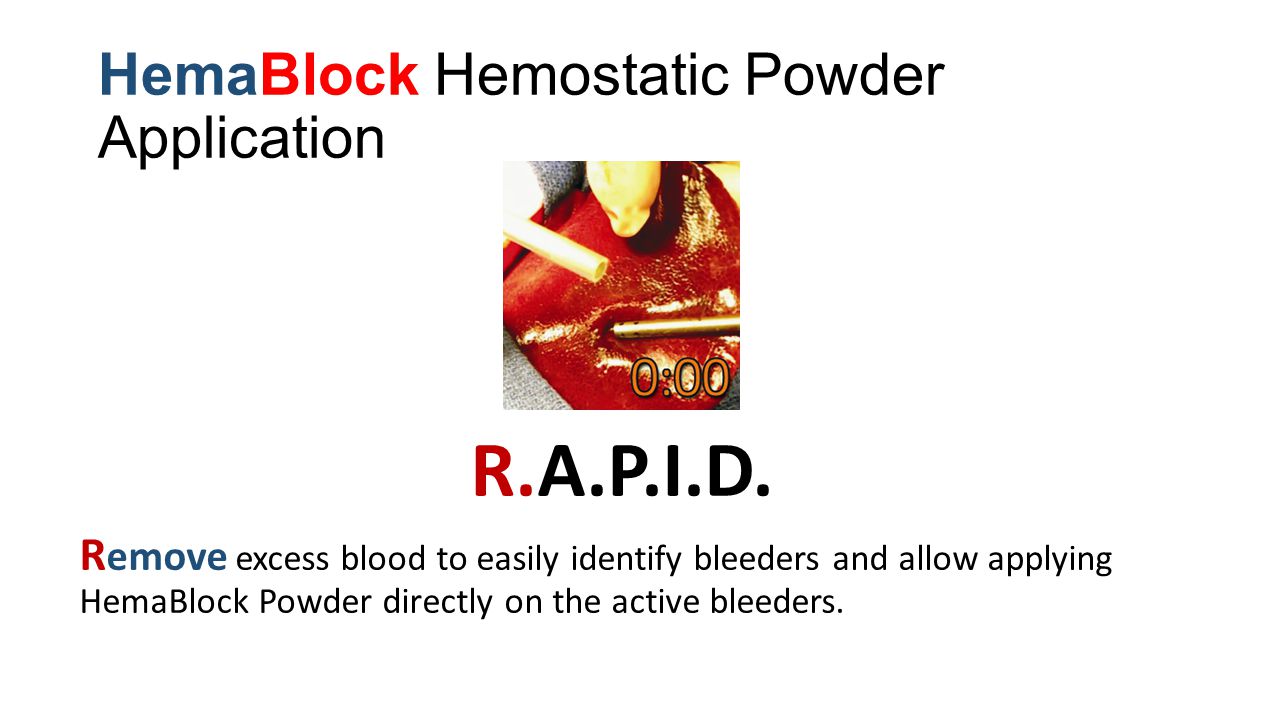 HemaBlock Hemostatic Powder Application

0:00

R.A.P.I.D.

Remove excess blood to easily identify bleeders and allow applying HemaBlock Powder directly on the active bleeders.